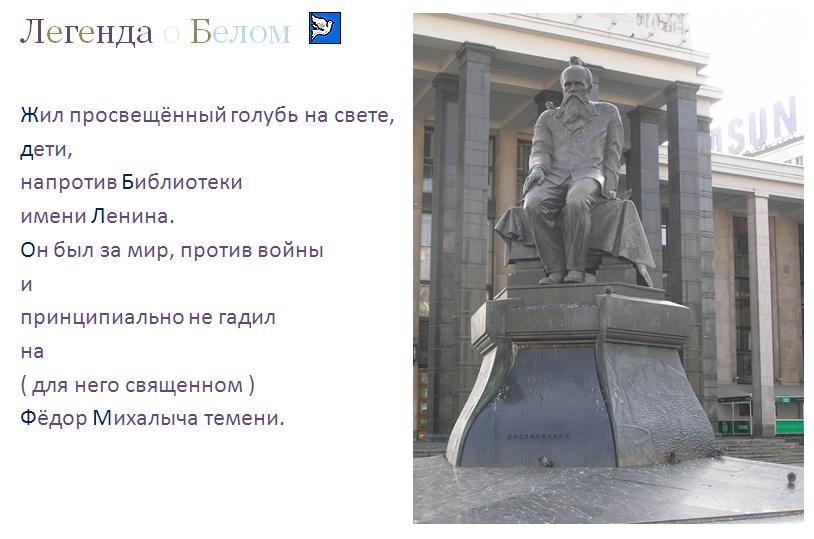 Легенда о Белом

Жил просвещённый голубь на свете,
дети,
напротив Библиотеки
имени Ленина.
Он был за мир, против войны
и
принципиально не гадил
на
( для него священном )
Фёдор Михалыча темени.

SUN

ДОСТОЕВСКИЙ